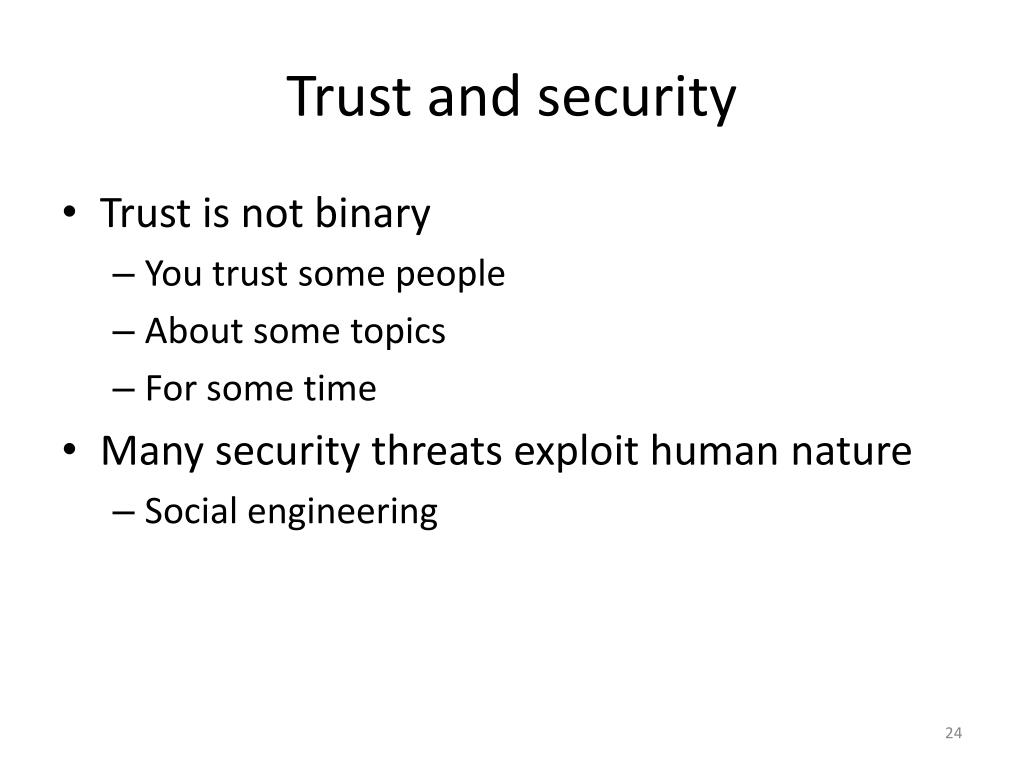 Trust and security

• Trust is not binary
– You trust some people
– About some topics
– For some time
• Many security threats exploit human nature
– Social engineering

24